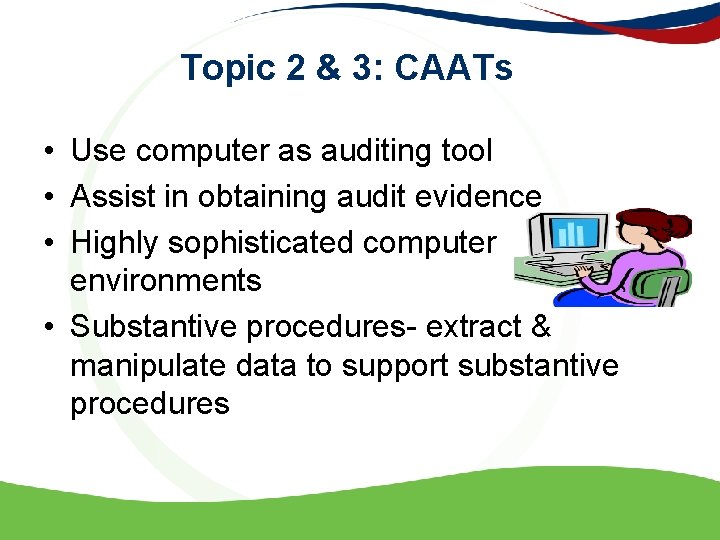 Topic 2 & 3: CAATs

• Use computer as auditing tool
• Assist in obtaining audit evidence
• Highly sophisticated computer environments
• Substantive procedures- extract & manipulate data to support substantive procedures